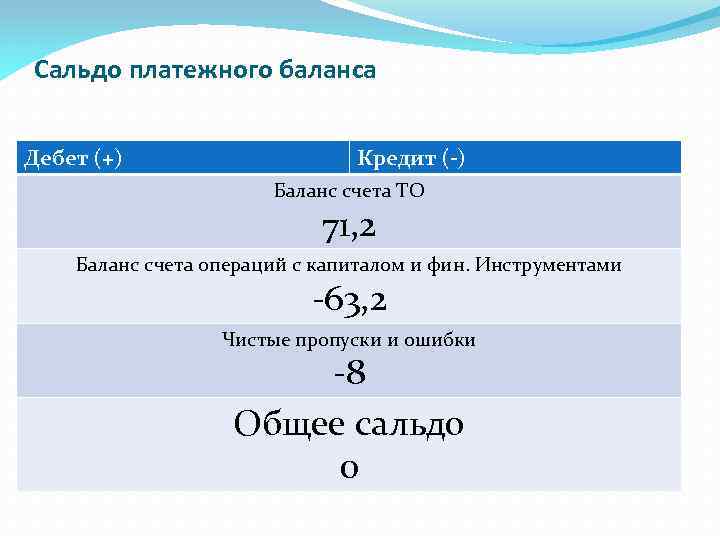 Сальдо платежного баланса

| Дебет (+) | Кредит (-) |
|---|---|
| Баланс счета ТО 71,2 | |
| Баланс счета операций с капиталом и фин. Инструментами -63,2 | |
| Чистые пропуски и ошибки -8 | |
| Общее сальдо 0 | |